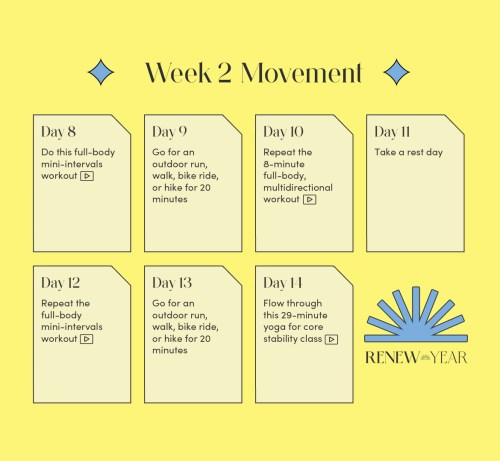 Week 2 Movement

Day 8

Do this full-body mini-intervals workout

Day 9

Go for an outdoor run, walk, bike ride, or hike for 20 minutes

Day 10

Repeat the 8-minute full-body, multidirectional workout

Day 11

Take a rest day

Day 12

Repeat the full-body mini-intervals workout

Day 13

Go for an outdoor run, walk, bike ride, or hike for 20 minutes

Day 14

Flow through this 29-minute yoga for core stability class

RENEW YEAR